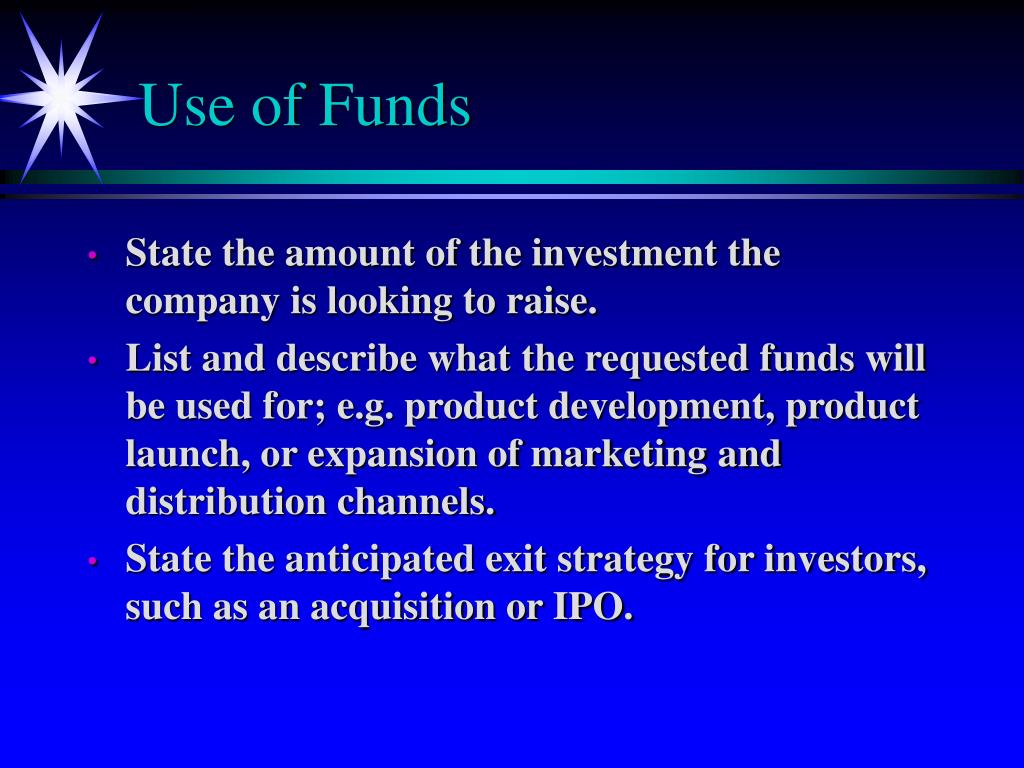 Use of Funds

• State the amount of the investment the company is looking to raise.
• List and describe what the requested funds will be used for; e.g. product development, product launch, or expansion of marketing and distribution channels.
• State the anticipated exit strategy for investors, such as an acquisition or IPO.